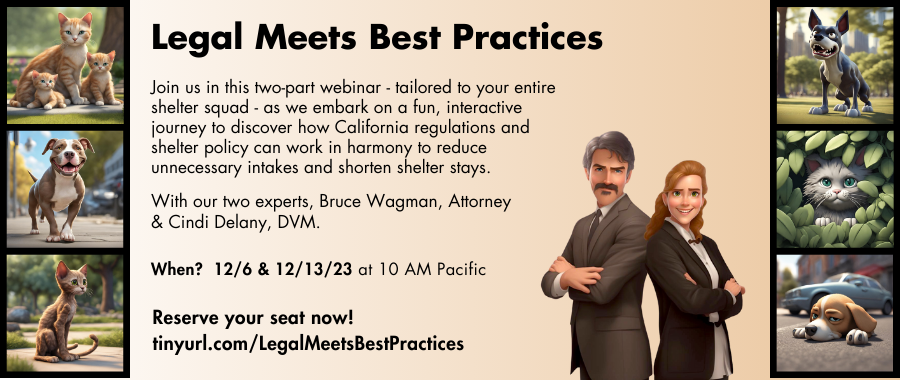 Legal Meets Best Practices

Join us in this two-part webinar - tailored to your entire shelter squad - as we embark on a fun, interactive journey to discover how California regulations and shelter policy can work in harmony to reduce unnecessary intakes and shorten shelter stays.

With our two experts, Bruce Wagman, Attorney & Cindi Delany, DVM.

When? 12/6 & 12/13/23 at 10 AM Pacific

Reserve your seat now!
tinyurl.com/LegalMeetsBestPractices